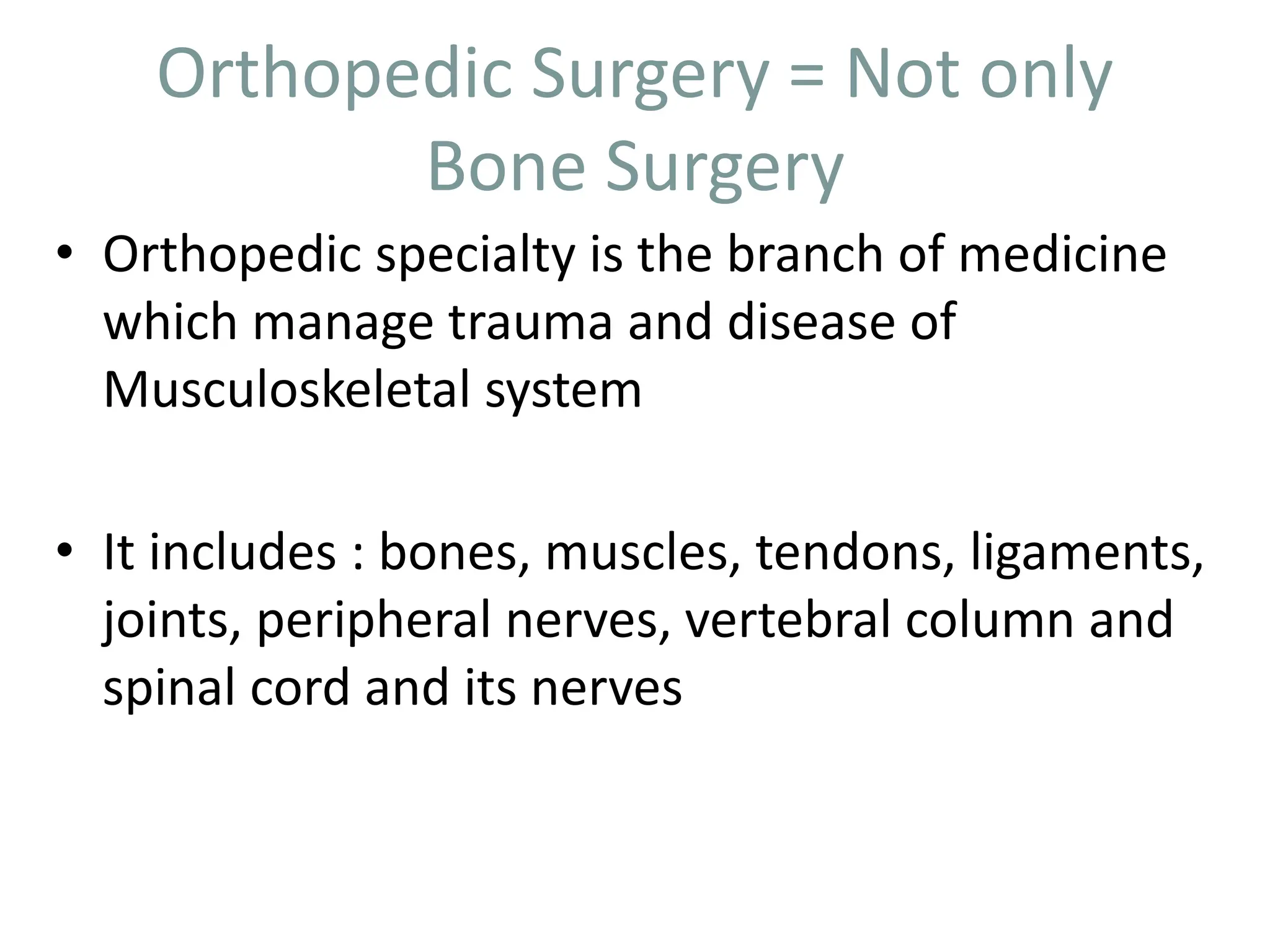 Orthopedic Surgery = Not only Bone Surgery

• Orthopedic specialty is the branch of medicine which manage trauma and disease of Musculoskeletal system

• It includes : bones, muscles, tendons, ligaments, joints, peripheral nerves, vertebral column and spinal cord and its nerves